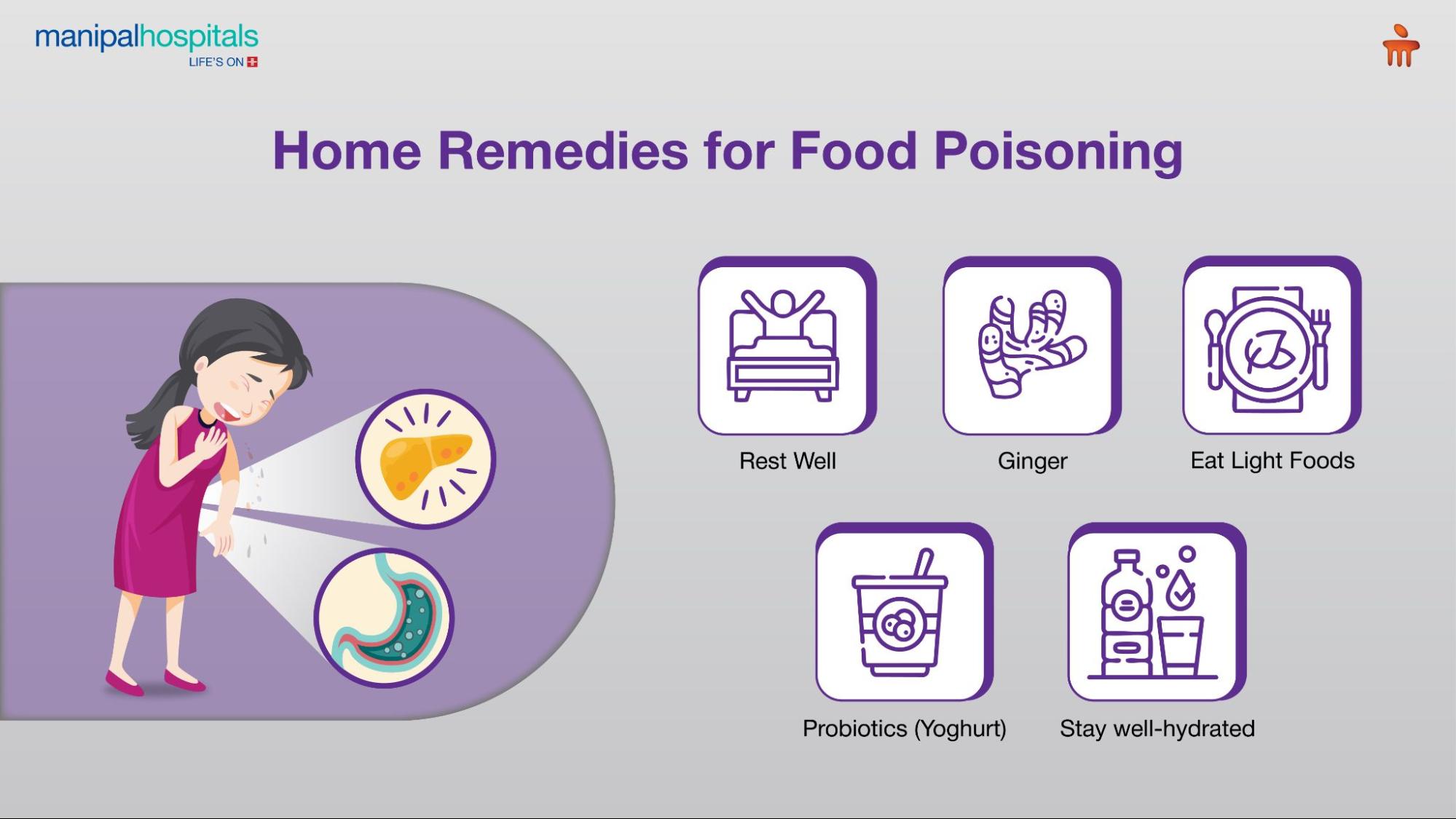 manipalhospitals
LIFE'S ON

Home Remedies for Food Poisoning

Rest Well

Ginger

Eat Light Foods

Probiotics (Yoghurt)

Stay well-hydrated